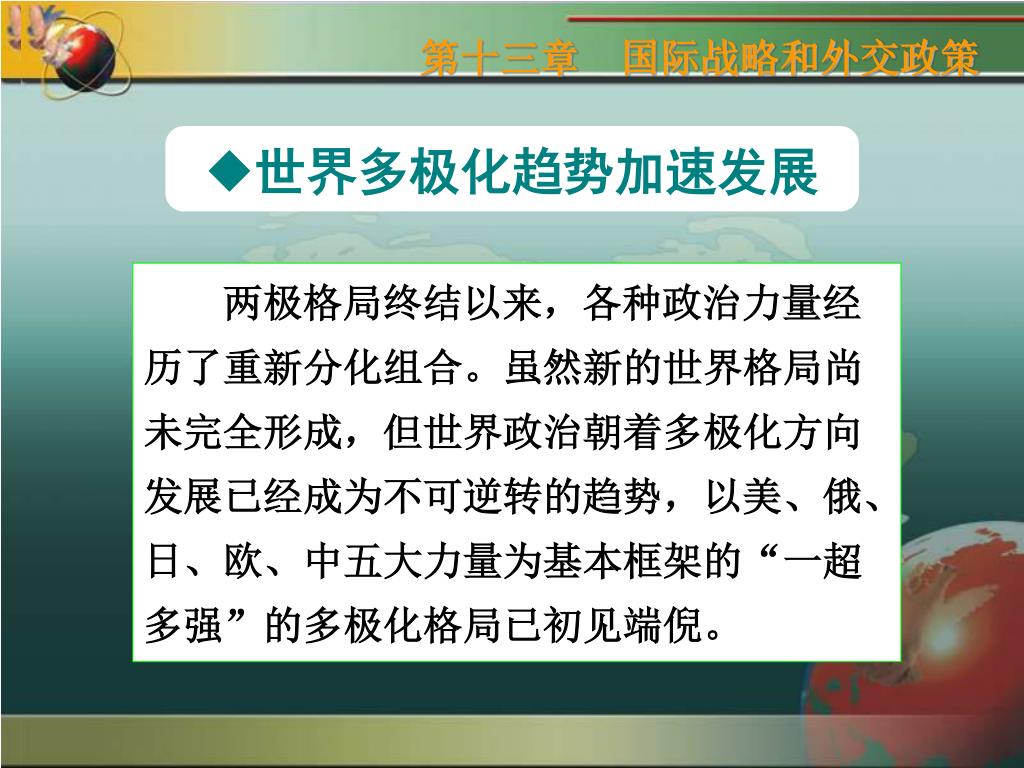 第十三章　国际战略和外交政策

◆世界多极化趋势加速发展

两极格局终结以来，各种政治力量经历了重新分化组合。虽然新的世界格局尚未完全形成，但世界政治朝着多极化方向发展已经成为不可逆转的趋势，以美、俄、日、欧、中五大力量为基本框架的“一超多强”的多极化格局已初见端倪。